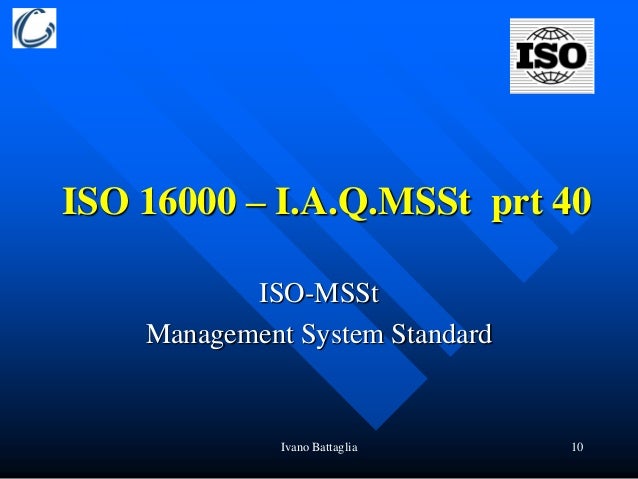 ISO

ISO 16000 – I.A.Q.MSSt prt 40

ISO-MSSt
Management System Standard

Ivano Battaglia

10